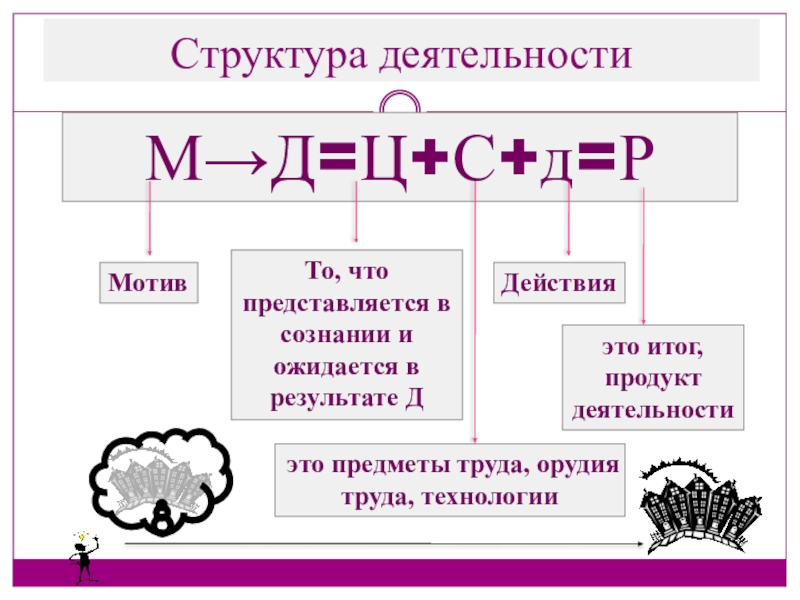 Структура деятельности

М→Д=Ц+С+д=Р

Мотив

То, что представляется в сознании и ожидается в результате Д

Действия

это итог, продукт деятельности

это предметы труда, орудия труда, технологии